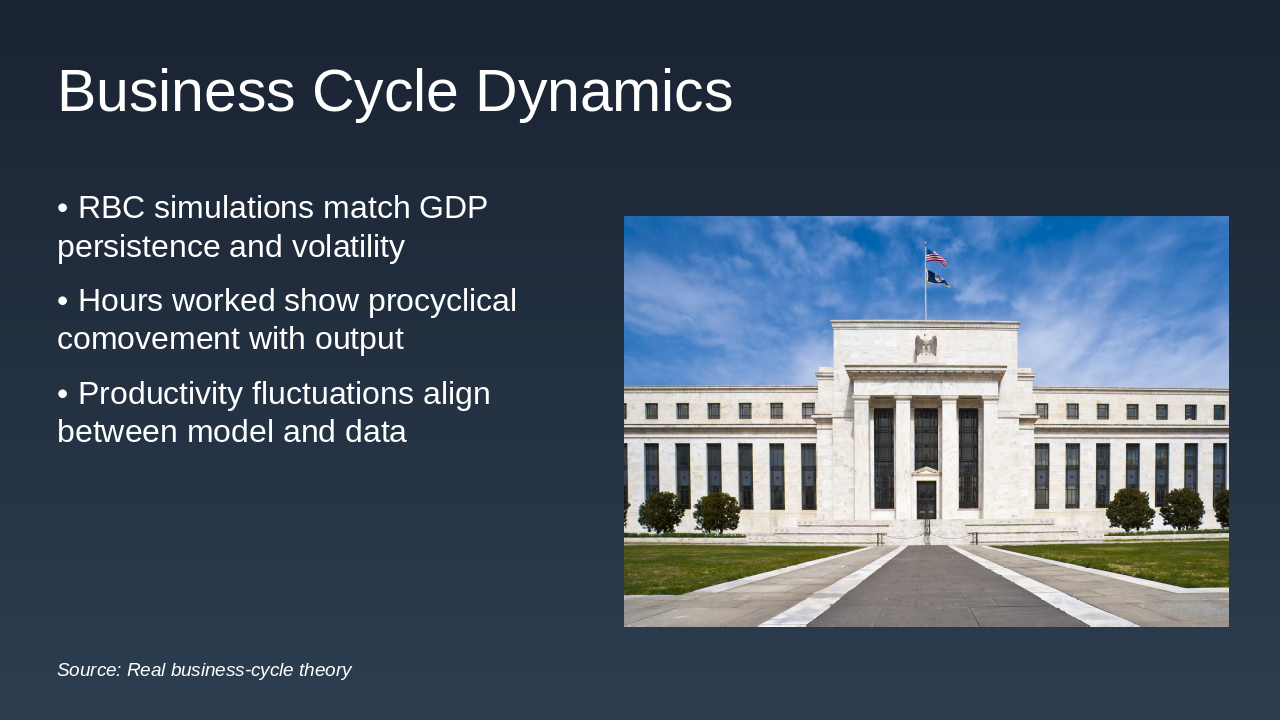 Business Cycle Dynamics

• RBC simulations match GDP persistence and volatility

• Hours worked show procyclical comovement with output

• Productivity fluctuations align between model and data

Source: Real business-cycle theory